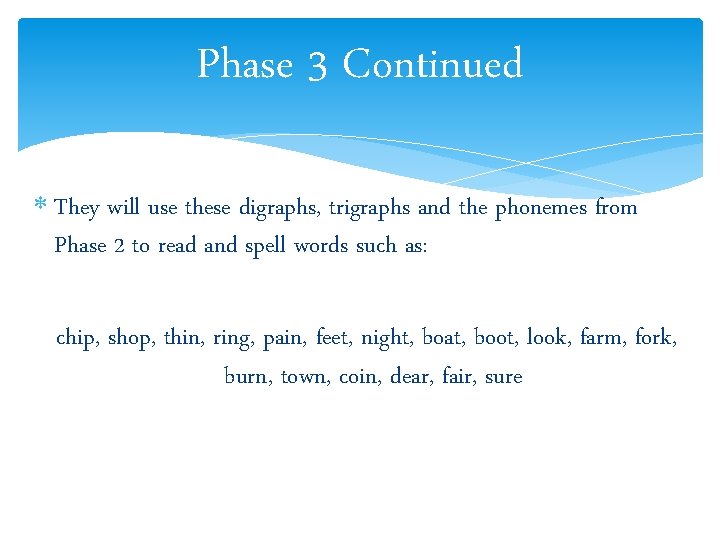 Phase 3 Continued

* They will use these digraphs, trigraphs and the phonemes from Phase 2 to read and spell words such as:

chip, shop, thin, ring, pain, feet, night, boat, boot, look, farm, fork, burn, town, coin, dear, fair, sure